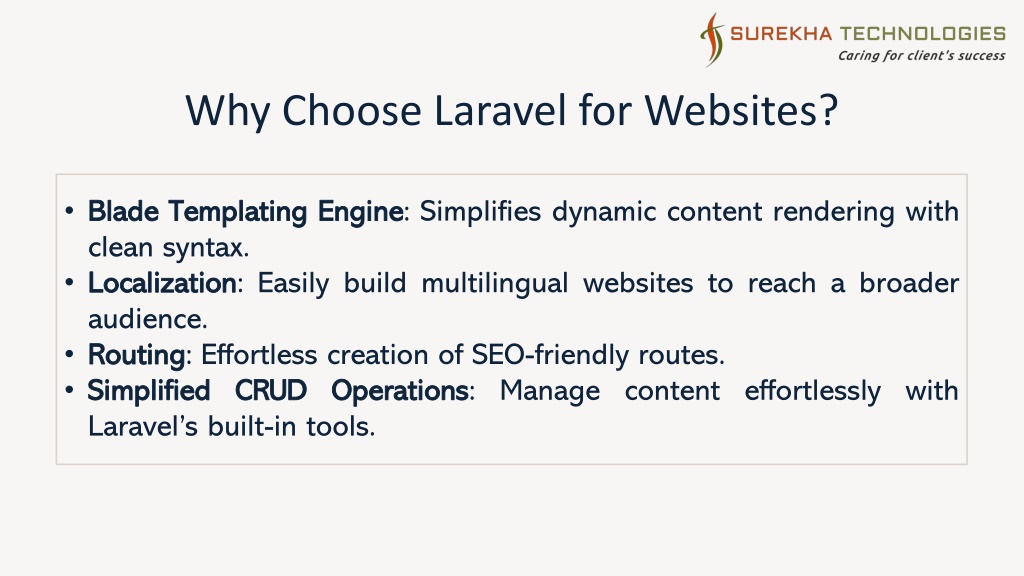 SUREKHA TECHNOLOGIES
Caring for client's success

Why Choose Laravel for Websites?

• Blade Templating Engine: Simplifies dynamic content rendering with clean syntax.
• Localization: Easily build multilingual websites to reach a broader audience.
• Routing: Effortless creation of SEO-friendly routes.
• Simplified CRUD Operations: Manage content effortlessly with Laravel's built-in tools.